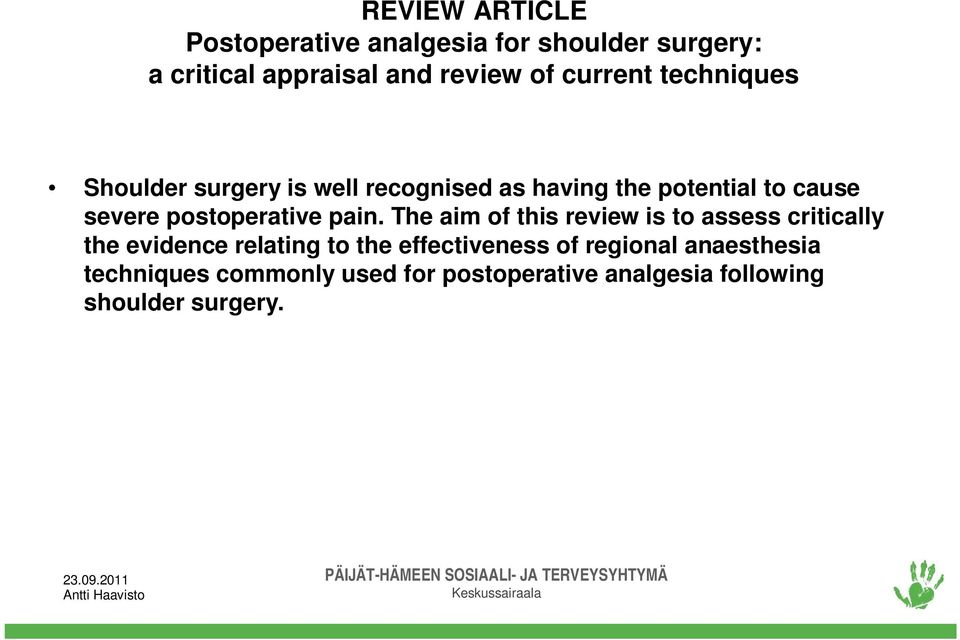 REVIEW ARTICLE
Postoperative analgesia for shoulder surgery: a critical appraisal and review of current techniques

• Shoulder surgery is well recognised as having the potential to cause severe postoperative pain. The aim of this review is to assess critically the evidence relating to the effectiveness of regional anaesthesia techniques commonly used for postoperative analgesia following shoulder surgery.

23.09.2011
Antti Haavisto

PÄIJÄT-HÄMEEN SOSIAALI- JA TERVEYSYHTYMÄ
Keskussairaala